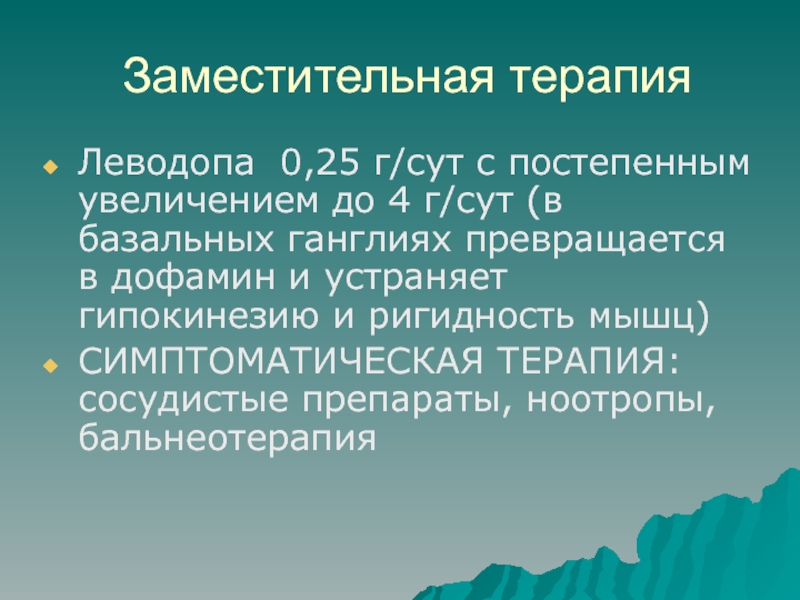 Заместительная терапия

Леводопа  0,25 г/сут с постепенным увеличением до 4 г/сут (в базальных ганглиях превращается в дофамин и устраняет гипокинезию и ригидность мышц)

СИМПТОМАТИЧЕСКАЯ ТЕРАПИЯ: сосудистые препараты, ноотропы, бальнеотерапия